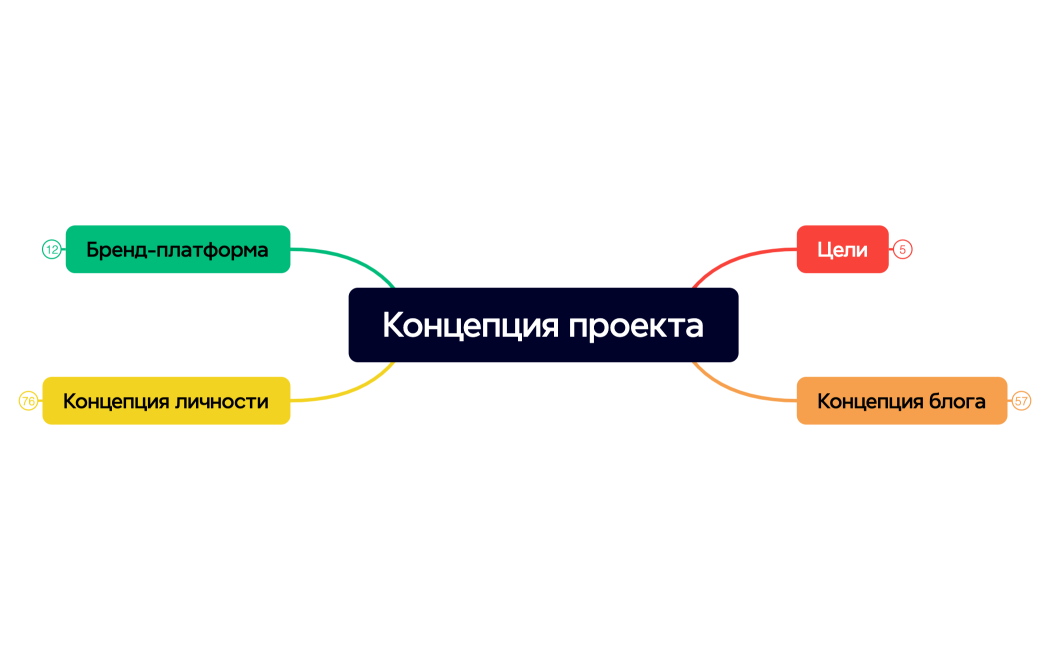 12 Бренд-платформа

Цели 5

Концепция проекта

76 Концепция личности

Концепция блога 57